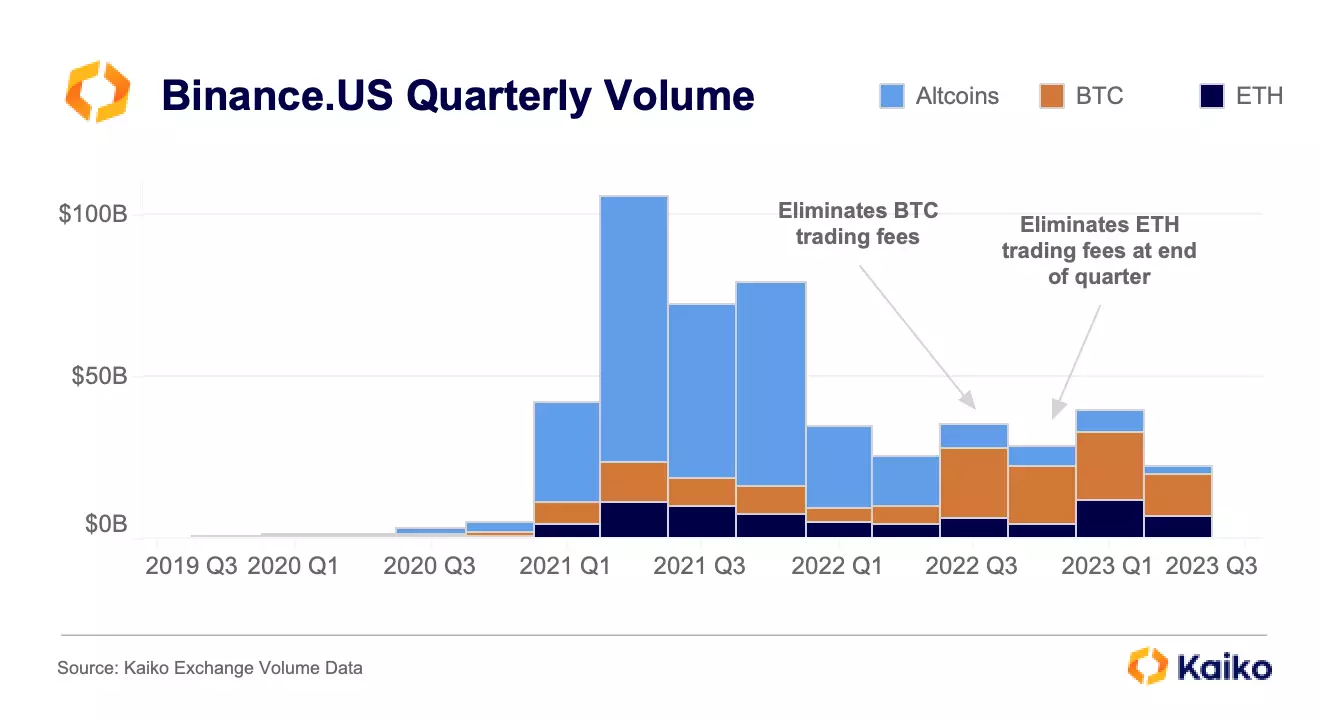 Binance.US Quarterly Volume

Altcoins
BTC
ETH

$100B
$50B
$0B

Eliminates BTC trading fees

Eliminates ETH trading fees at end of quarter

2019 Q3
2020 Q1
2020 Q3
2021 Q1
2021 Q3
2022 Q1
2022 Q3
2023 Q1
2023 Q3

Source: Kaiko Exchange Volume Data

Kaiko